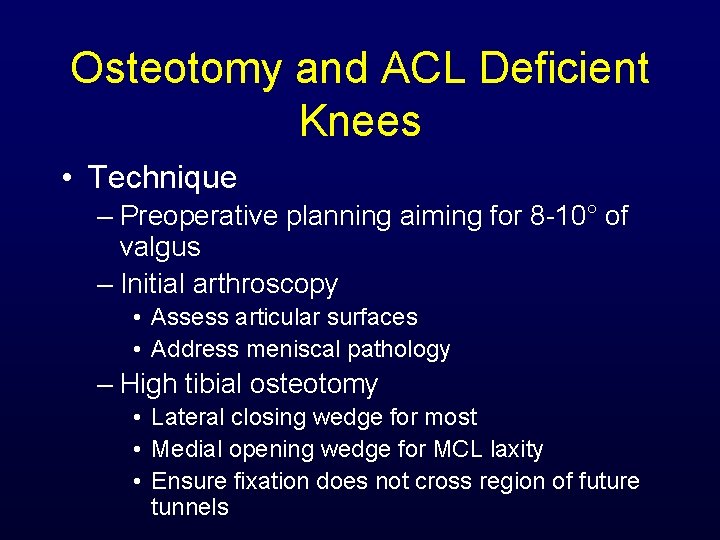 Osteotomy and ACL Deficient Knees

• Technique
– Preoperative planning aiming for 8-10° of valgus
– Initial arthroscopy
• Assess articular surfaces
• Address meniscal pathology
– High tibial osteotomy
• Lateral closing wedge for most
• Medial opening wedge for MCL laxity
• Ensure fixation does not cross region of future tunnels